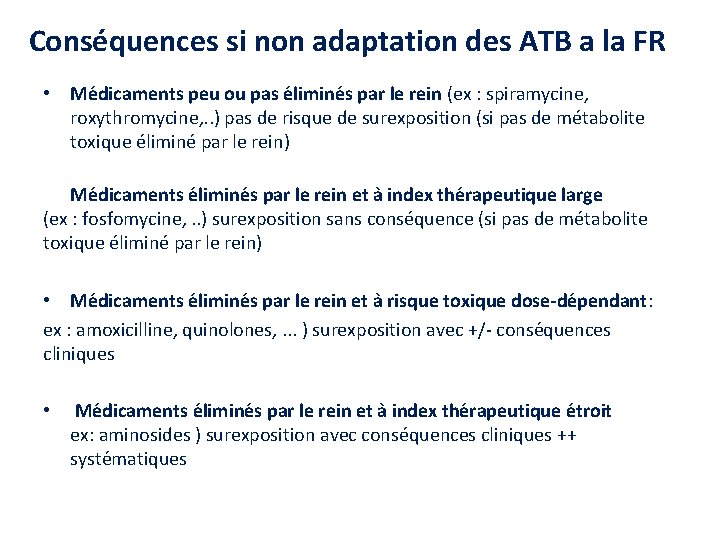 Conséquences si non adaptation des ATB a la FR

• Médicaments peu ou pas éliminés par le rein (ex : spiramycine, roxythromycine,..) pas de risque de surexposition (si pas de métabolite toxique éliminé par le rein)

Médicaments éliminés par le rein et à index thérapeutique large (ex : fosfomycine, ..) surexposition sans conséquence (si pas de métabolite toxique éliminé par le rein)

• Médicaments éliminés par le rein et à risque toxique dose-dépendant: ex : amoxicilline, quinolones, ... ) surexposition avec +/- conséquences cliniques

• Médicaments éliminés par le rein et à index thérapeutique étroit ex: aminosides ) surexposition avec conséquences cliniques ++ systématiques